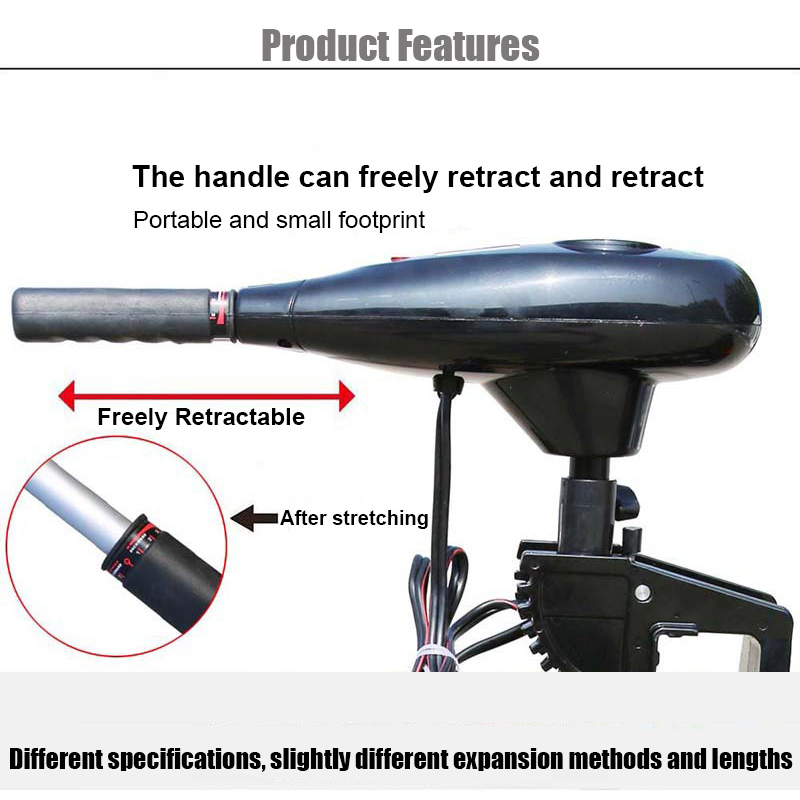 Product Features

The handle can freely retract and retract

Portable and small footprint

Freely Retractable

After stretching

Different specifications, slightly different expansion methods and lengths